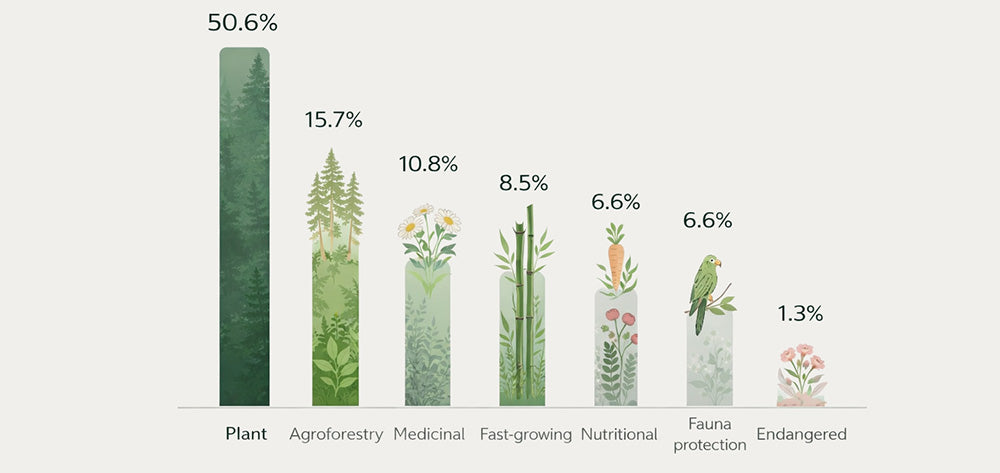 50.6%
15.7%
10.8%
8.5%
6.6%
6.6%
1.3%

Plant
Agroforestry
Medicinal
Fast-growing
Nutritional
Fauna protection
Endangered